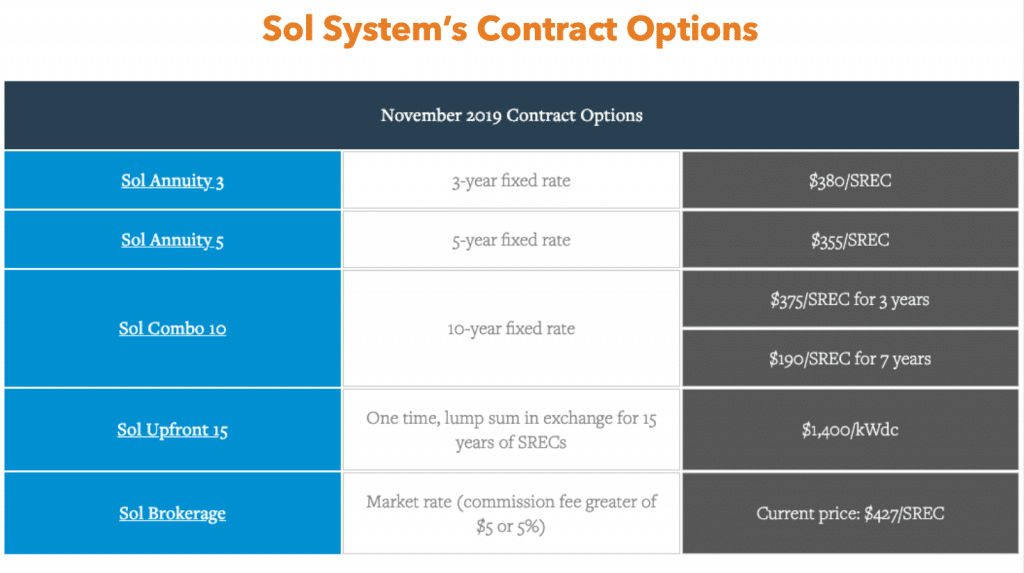 Sol System's Contract Options

| November 2019 Contract Options | | |
|---|---|---|
| Sol Annuity 3 | 3-year fixed rate | \$380/SREC |
| Sol Annuity 5 | 5-year fixed rate | \$355/SREC |
| Sol Combo 10 | 10-year fixed rate | \$375/SREC for 3 years |
| | | \$190/SREC for 7 years |
| Sol Upfront 15 | One time, lump sum in exchange for 15 years of SRECs | \$1,400/kWdc |
| Sol Brokerage | Market rate (commission fee greater of \$5 or 5%) | Current price: \$427/SREC |